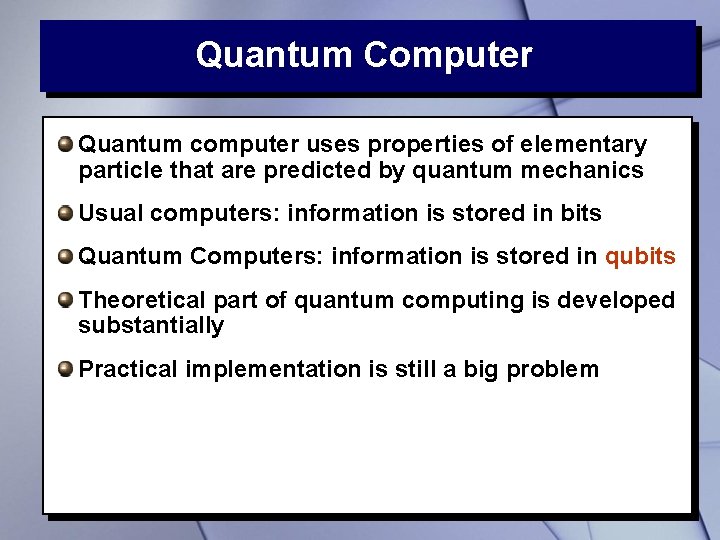 Quantum Computer

Quantum computer uses properties of elementary particle that are predicted by quantum mechanics

Usual computers: information is stored in bits

Quantum Computers: information is stored in qubits

Theoretical part of quantum computing is developed substantially

Practical implementation is still a big problem